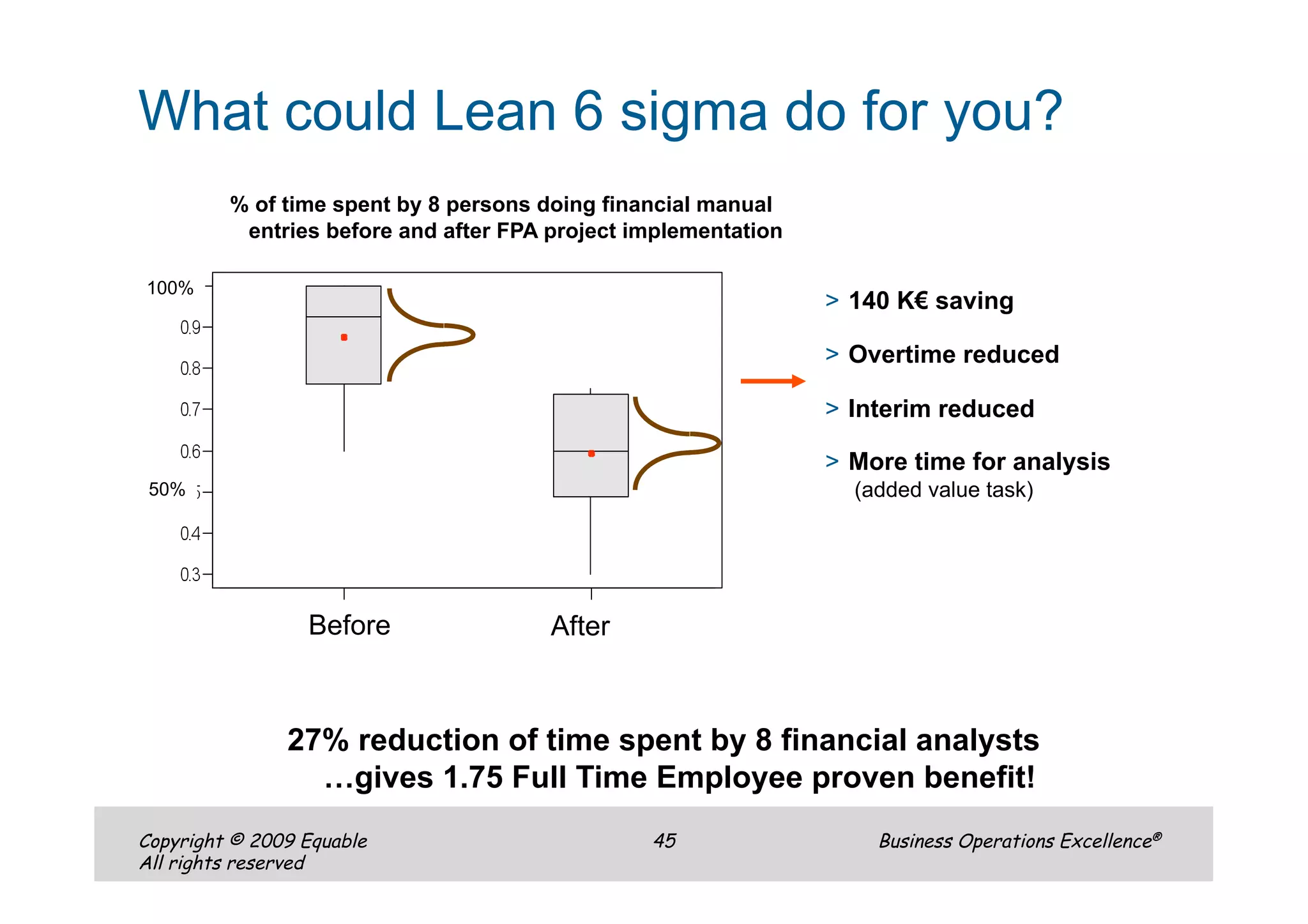 What could Lean 6 sigma do for you?

% of time spent by 8 persons doing financial manual entries before and after FPA project implementation

100%
0.9
0.8
0.7
0.6
50%
0.4
0.3

Before
After

> 140 K€ saving

> Overtime reduced

> Interim reduced

> More time for analysis
(added value task)

27% reduction of time spent by 8 financial analysts …gives 1.75 Full Time Employee proven benefit!

Copyright © 2009 Equable
All rights reserved

45

Business Operations Excellence®